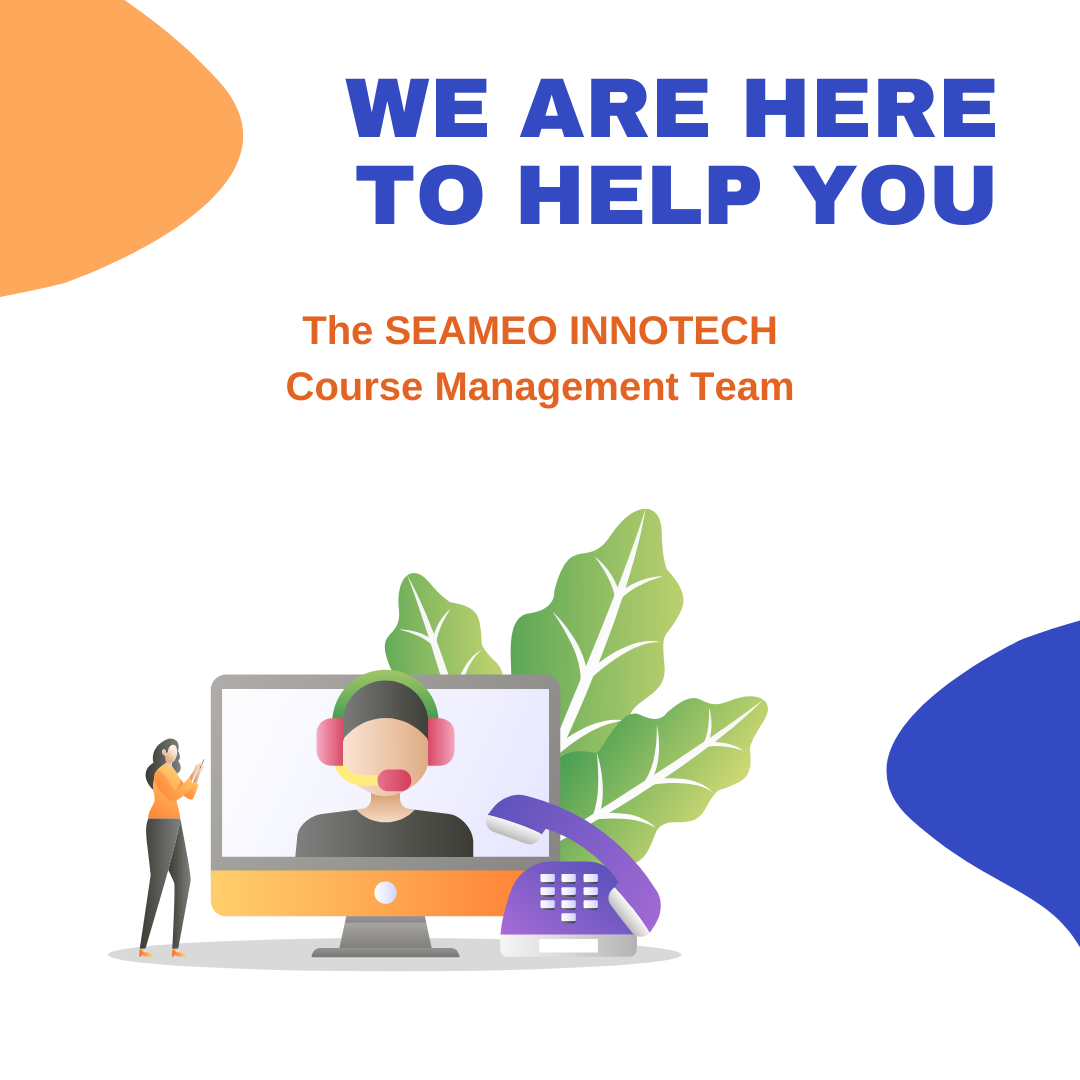 WE ARE HERE TO HELP YOU

The SEAMEO INNOTECH Course Management Team